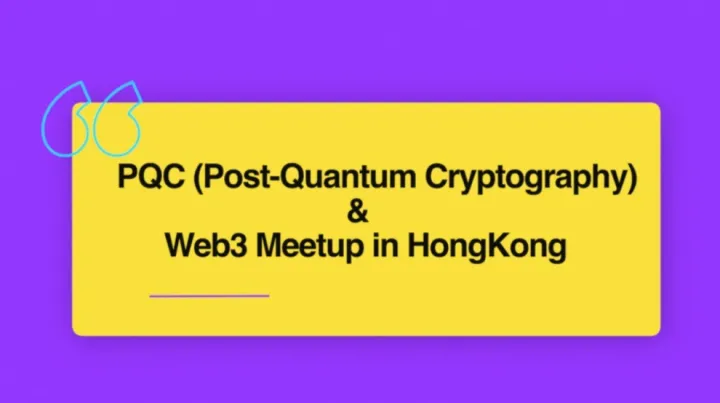 PQC (Post-Quantum Cryptography)
&
Web3 Meetup in HongKong